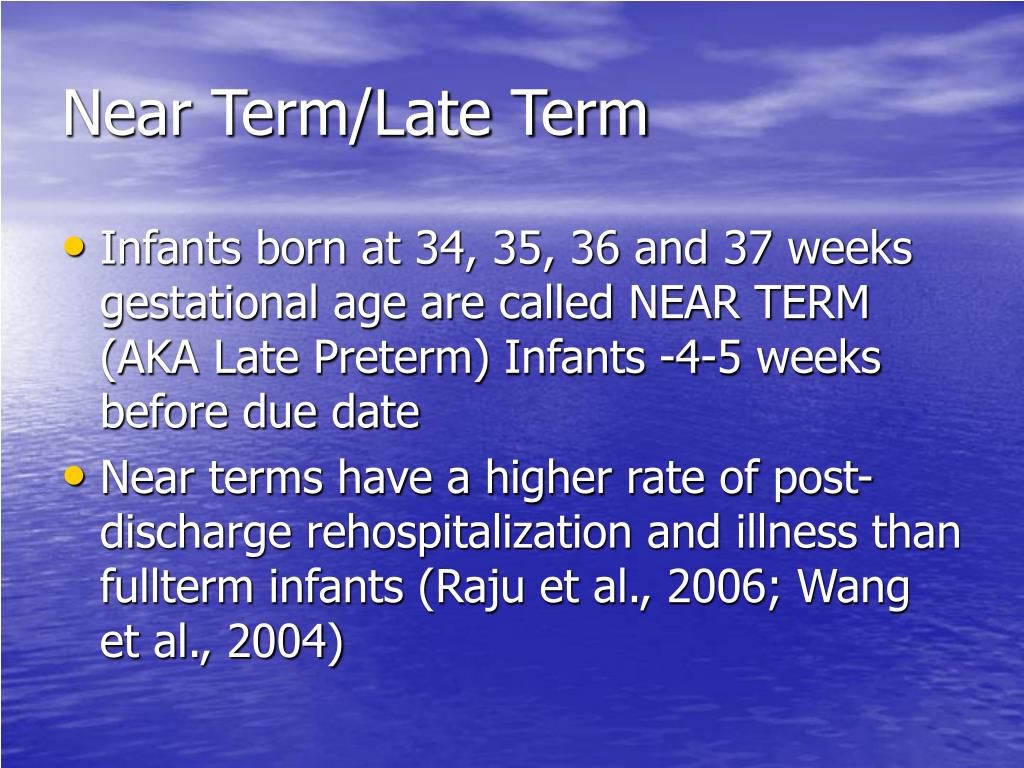 Near Term/Late Term

• Infants born at 34, 35, 36 and 37 weeks gestational age are called NEAR TERM (AKA Late Preterm) Infants -4-5 weeks before due date
• Near terms have a higher rate of post-discharge rehospitalization and illness than fullterm infants (Raju et al., 2006; Wang et al., 2004)